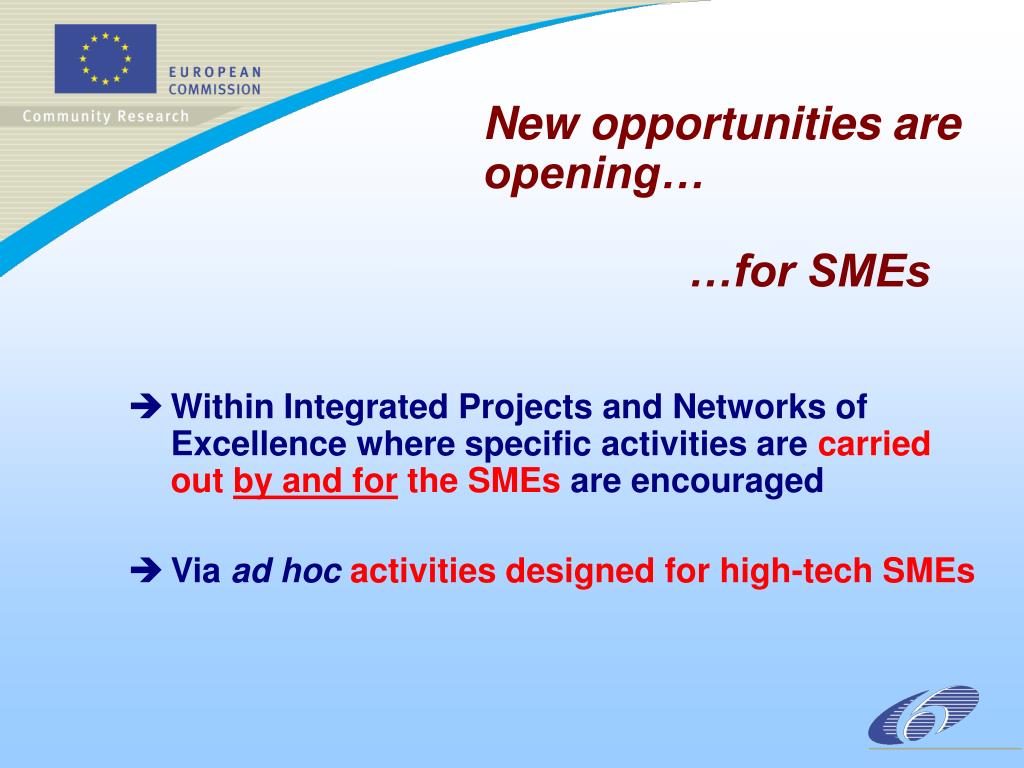 EUROPEAN COMMISSION

Community Research

New opportunities are opening…

…for SMEs

➔ Within Integrated Projects and Networks of Excellence where specific activities are carried out by and for the SMEs are encouraged

➔ Via ad hoc activities designed for high-tech SMEs